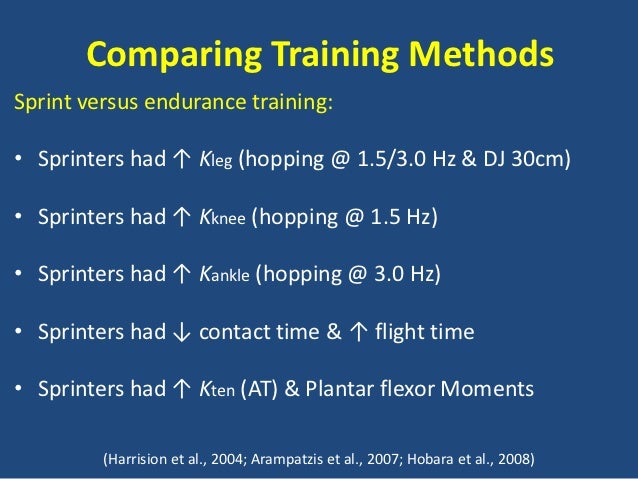 Comparing Training Methods

Sprint versus endurance training:

• Sprinters had ↑ $K_{leg}$ (hopping @ 1.5/3.0 Hz & DJ 30cm)

• Sprinters had ↑ $K_{knee}$ (hopping @ 1.5 Hz)

• Sprinters had ↑ $K_{ankle}$ (hopping @ 3.0 Hz)

• Sprinters had ↓ contact time & ↑ flight time

• Sprinters had ↑ $K_{ten}$ (AT) & Plantar flexor Moments

(Harrision et al., 2004; Arampatzis et al., 2007; Hobara et al., 2008)